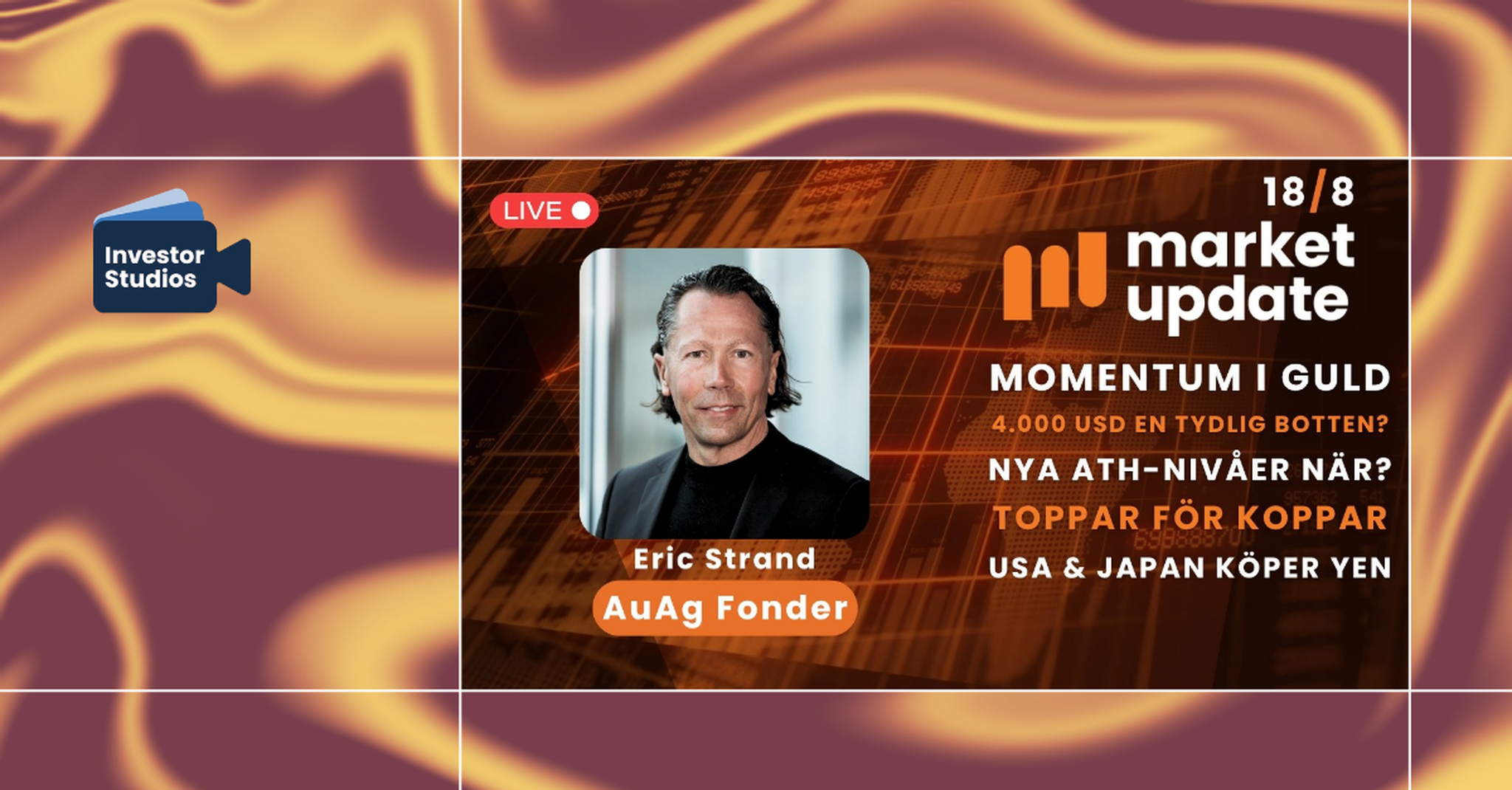 Investor Studios

LIVE

Eric Strand

AuAg Fonder

18/8

market update

MOMENTUM I GULD

4.000 USD EN TYDLIG BOTTEN?

NYA ATH-NIVÅER NÄR?

TOPPAR FÖR KOPPAR

USA & JAPAN KÖPER YEN